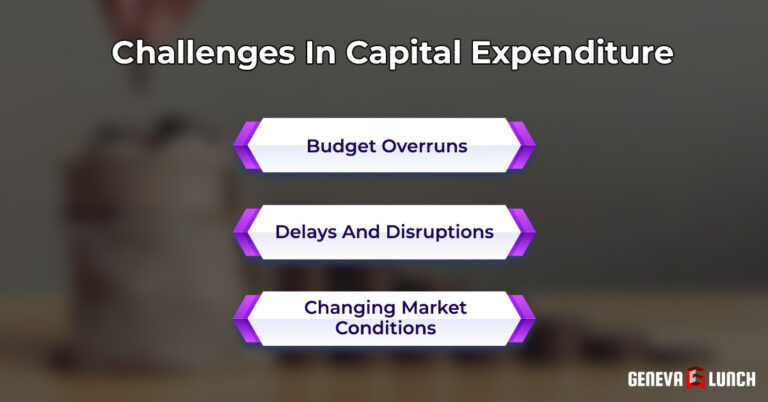 Challenges In Capital Expenditure

Budget Overruns

Delays And Disruptions

Changing Market Conditions

GENEVA G LUNCH